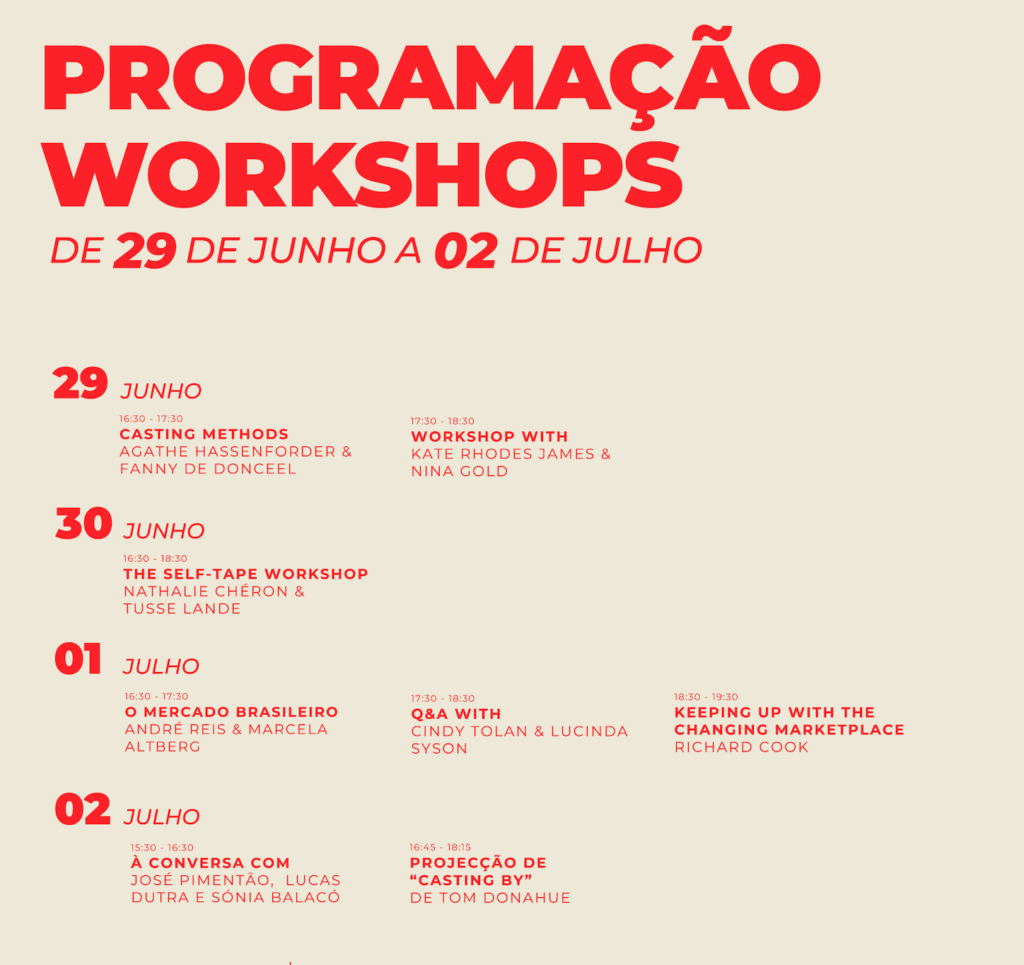 PROGRAMAÇÃO WORKSHOPS

DE 29 DE JUNHO A 02 DE JULHO

29 JUNHO

16:30 - 17:30
CASTING METHODS
AGATHE HASSENFORDER & FANNY DE DONCEEL

17:30 - 18:30
WORKSHOP WITH
KATE RHODES JAMES & NINA GOLD

30 JUNHO

16:30 - 18:30
THE SELF-TAPE WORKSHOP
NATHALIE CHÉRON & TUSSE LANDE

01 JULHO

16:30 - 17:30
O MERCADO BRASILEIRO
ANDRÉ REIS & MARCELA ALTBERG

17:30 - 18:30
Q&A WITH
CINDY TOLAN & LUCINDA SYSON

18:30 - 19:30
KEEPING UP WITH THE CHANGING MARKETPLACE
RICHARD COOK

02 JULHO

15:30 - 16:30
À CONVERSA COM
JOSÉ PIMENTÃO, LUCAS DUTRA E SÓNIA BALACÓ

16:45 - 18:15
PROJECÇÃO DE "CASTING BY"
DE TOM DONAHUE